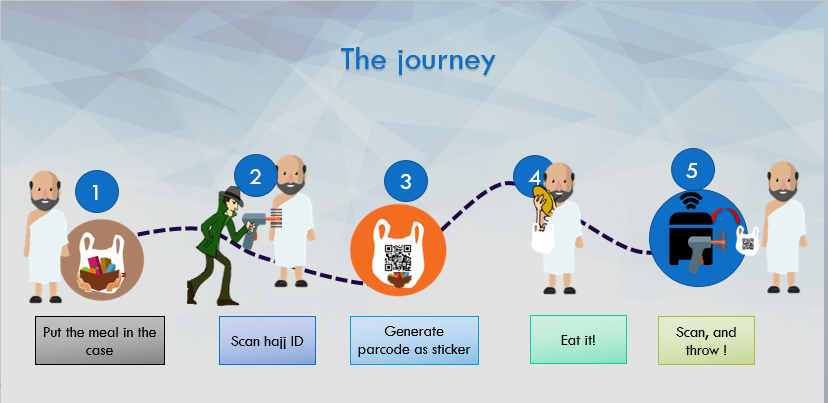 The journey

1

2

3

4

5

Put the meal in the case

Scan hajj ID

Generate parcode as sticker

Eat it!

Scan, and throw !